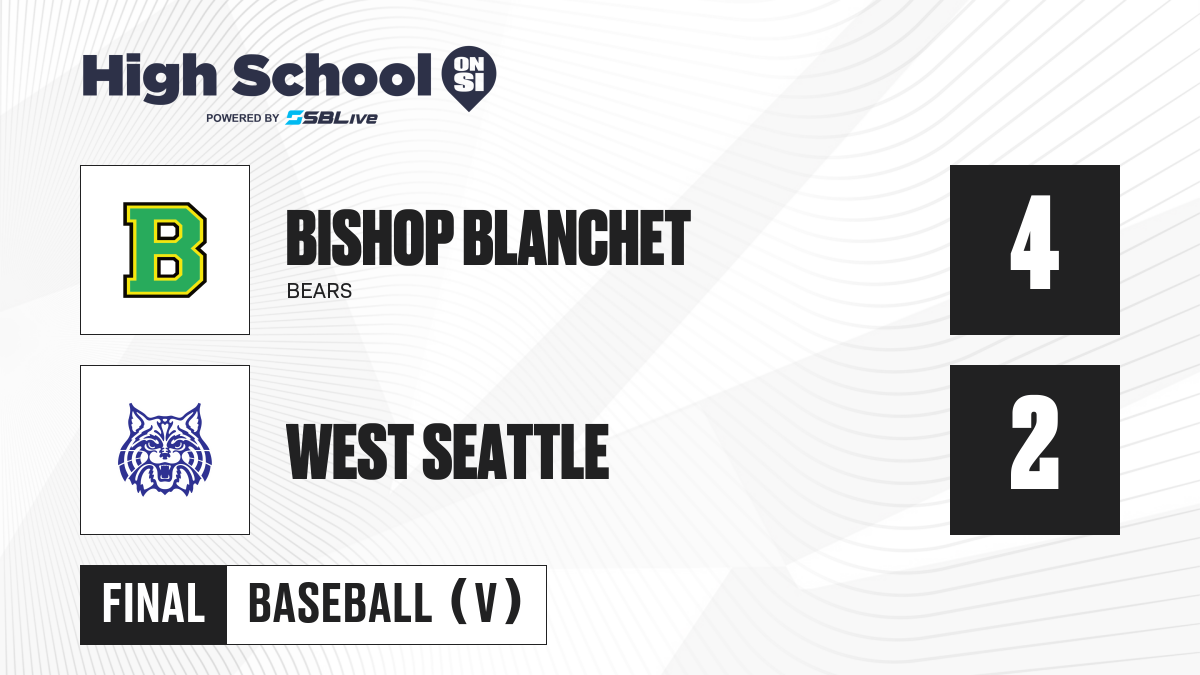 High School ON SI
POWERED BY SBLive

B

BISHOP BLANCHET
BEARS

4

WEST SEATTLE

2

FINAL BASEBALL (V)